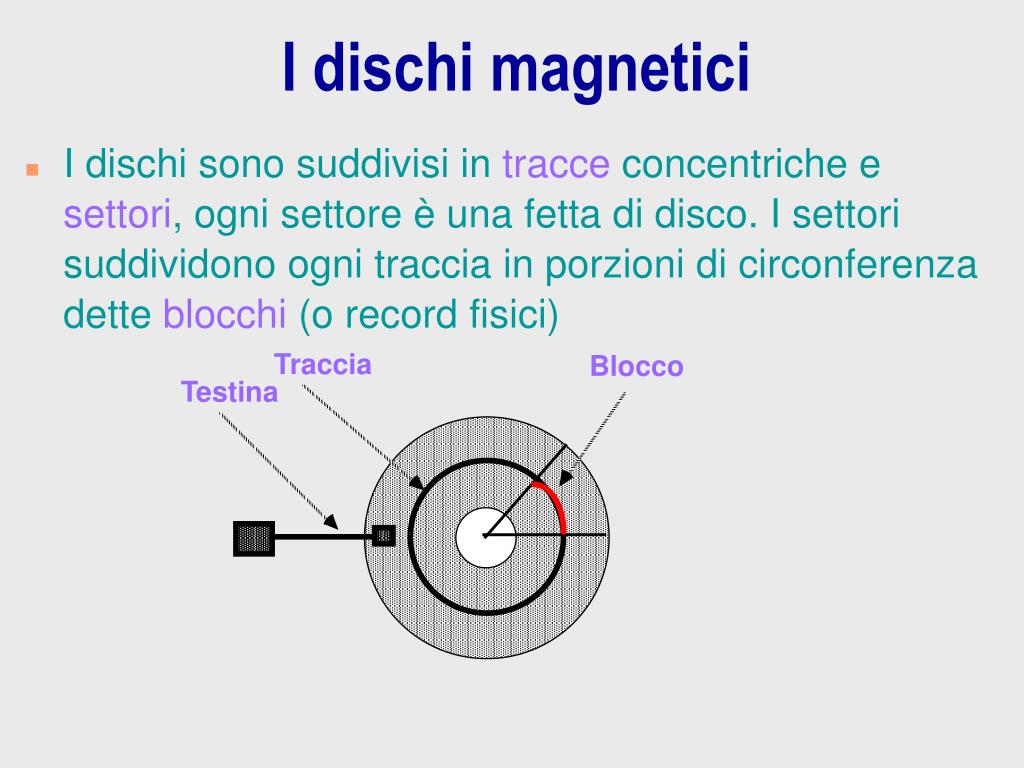 I dischi magnetici

I dischi sono suddivisi in tracce concentriche e settori, ogni settore è una fetta di disco. I settori suddividono ogni traccia in porzioni di circonferenza dette blocchi (o record fisici)

Traccia
Testina
Blocco